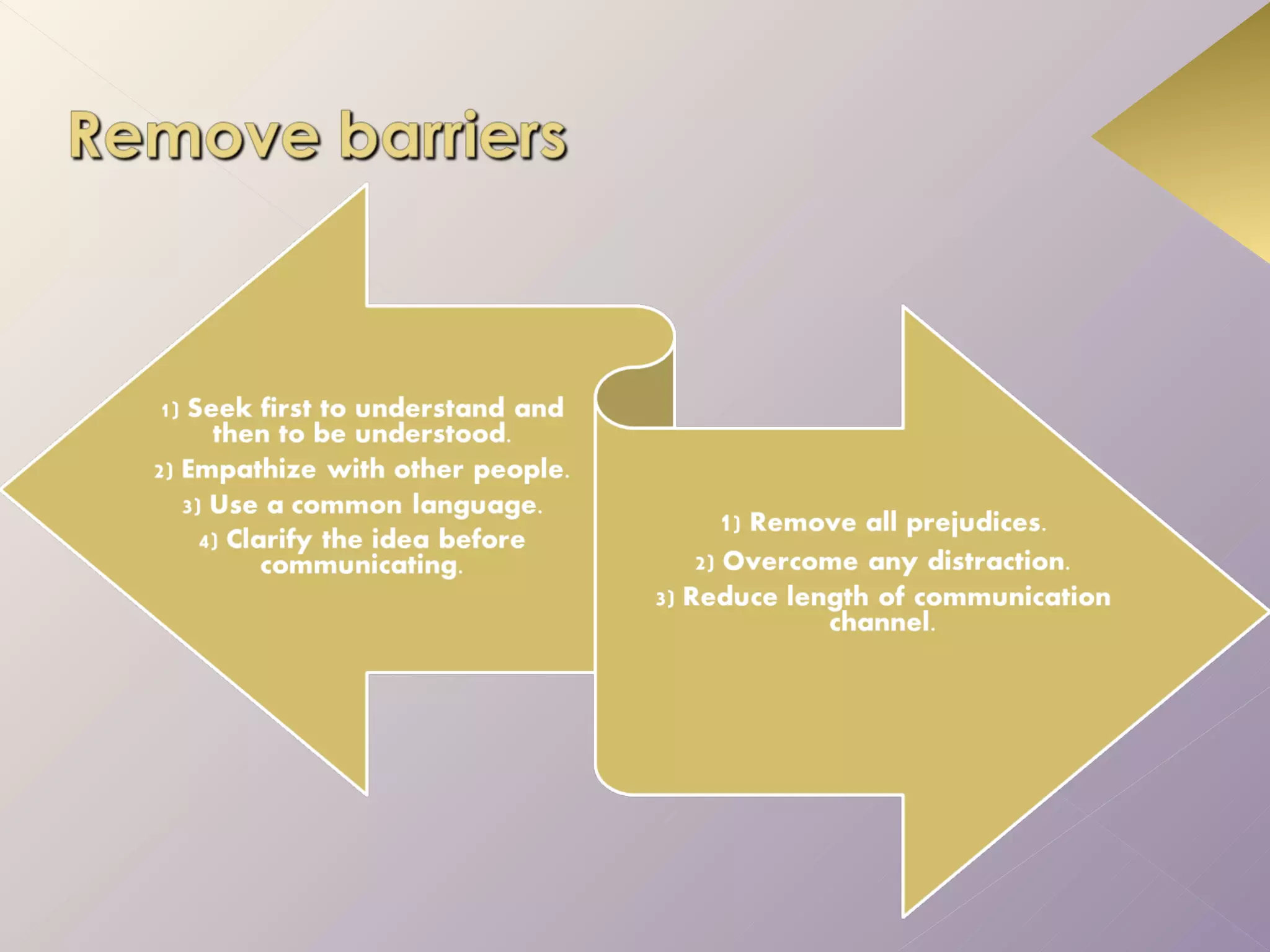 Remove barriers

1) Seek first to understand and then to be understood.
2) Empathize with other people.
3) Use a common language.
4) Clarify the idea before communicating.

1) Remove all prejudices.
2) Overcome any distraction.
3) Reduce length of communication channel.